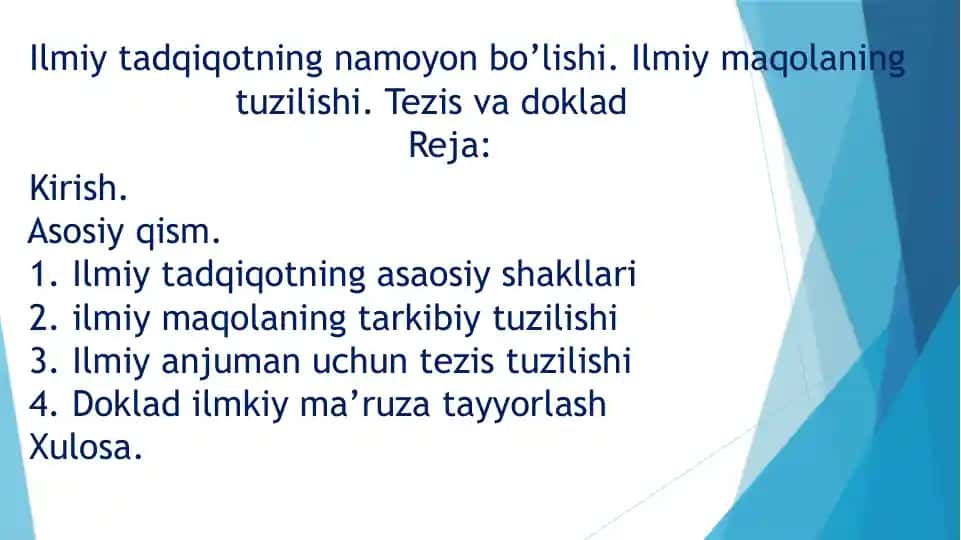 Ilmiy tadqiqotning namoyon bo’lishi. Ilmiy maqolaning tuzilishi. Tezis va doklad
Reja:
Kirish.
Asosiy qism.
1. Ilmiy tadqiqotning asaosiy shakllari
2. ilmiy maqolaning tarkibiy tuzilishi
3. Ilmiy anjuman uchun tezis tuzilishi
4. Doklad ilmkiy ma’ruza tayyorlash
Xulosa.